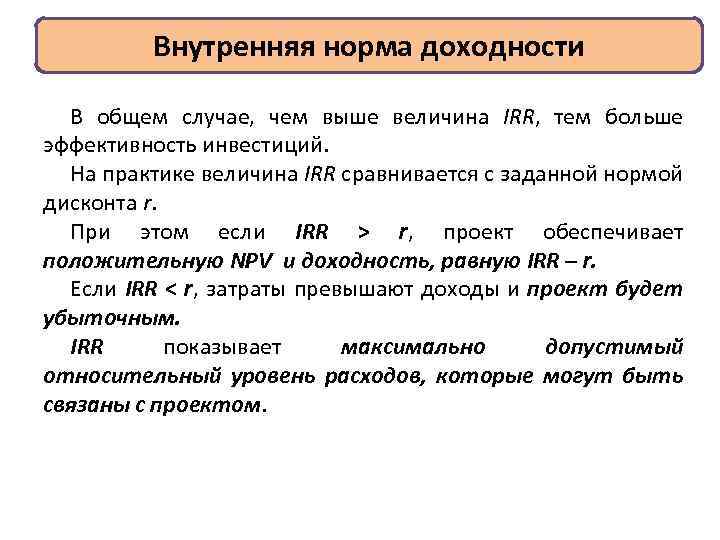 Внутренняя норма доходности

В общем случае, чем выше величина IRR, тем больше эффективность инвестиций.

На практике величина IRR сравнивается с заданной нормой дисконта r.

При этом если IRR > r, проект обеспечивает положительную NPV и доходность, равную IRR – r.

Если IRR < r, затраты превышают доходы и проект будет убыточным.

IRR показывает максимально допустимый относительный уровень расходов, которые могут быть связаны с проектом.